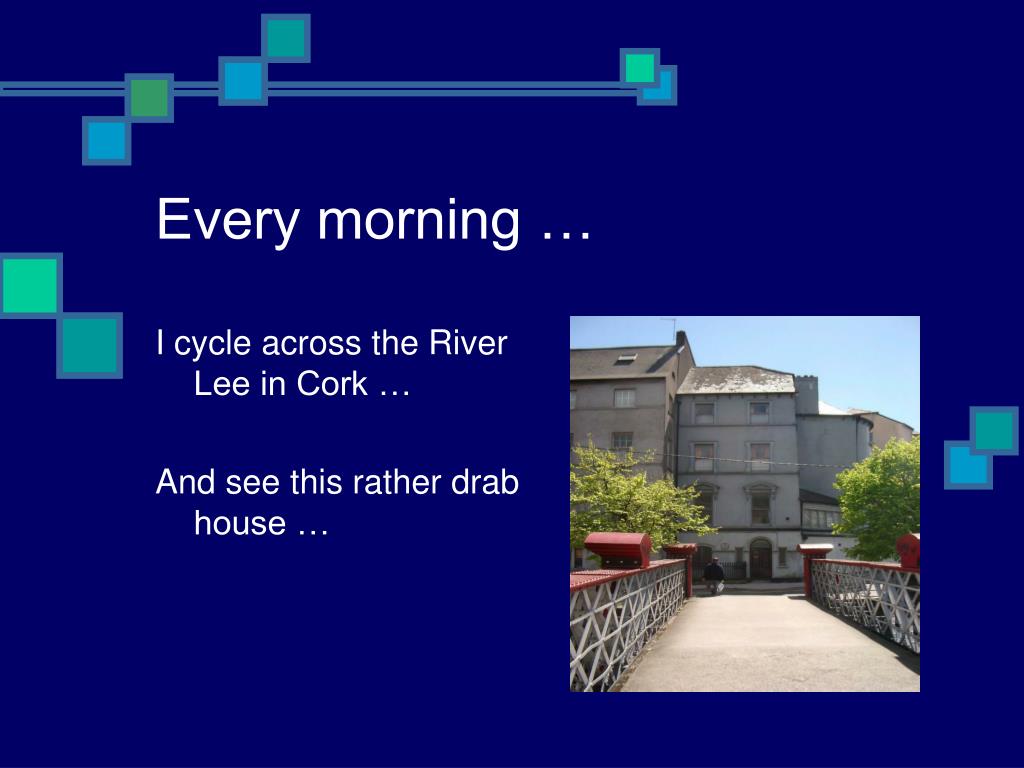 Every morning …

I cycle across the River Lee in Cork …

And see this rather drab house …